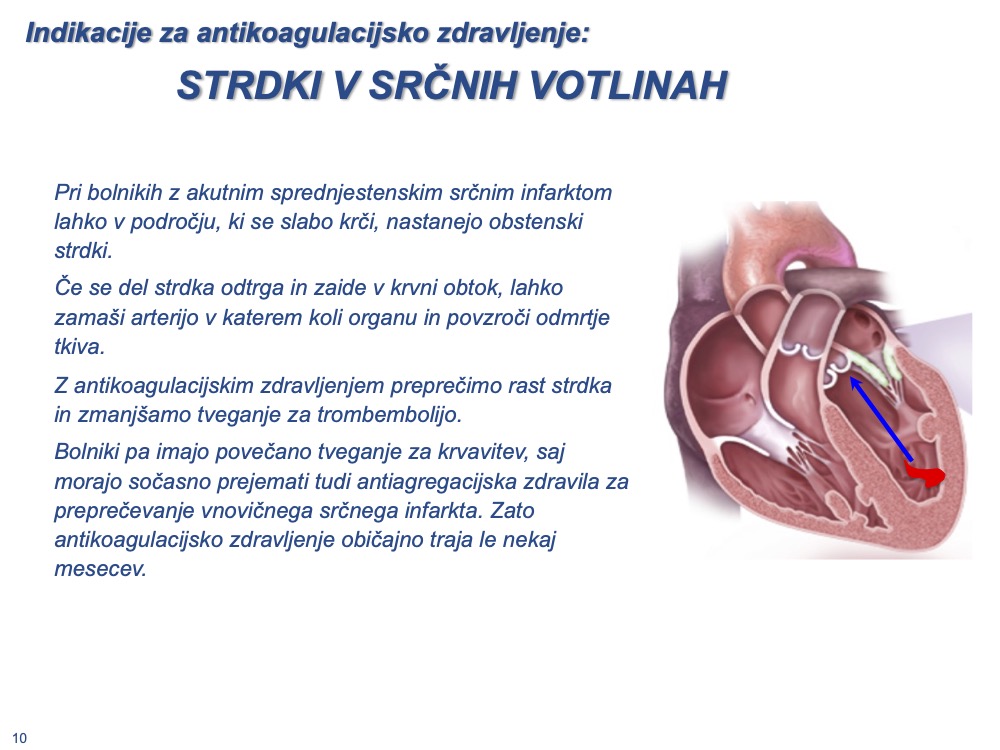 Indikacije za antikoagulacijsko zdravljenje:

STRDKI V SRČNIH VOTLINAH

Pri bolnikih z akutnim sprednjestenskim srčnim infarktom lahko v področju, ki se slabo krči, nastanejo obstenski strdki.

Če se del strdka odtrga in zaide v krvni obtok, lahko zamaši arterijo v katerem koli organu in povzroči odmrtje tkiva.

Z antikoagulacijskim zdravljenjem preprečimo rast strdka in zmanjšamo tveganje za trombembolijo.

Bolniki pa imajo povečano tveganje za krvavitev, saj morajo sočasno prejemati tudi antiagregacijska zdravila za preprečevanje vnovičnega srčnega infarkta. Zato antikoagulacijsko zdravljenje običajno traja le nekaj mesecev.

10